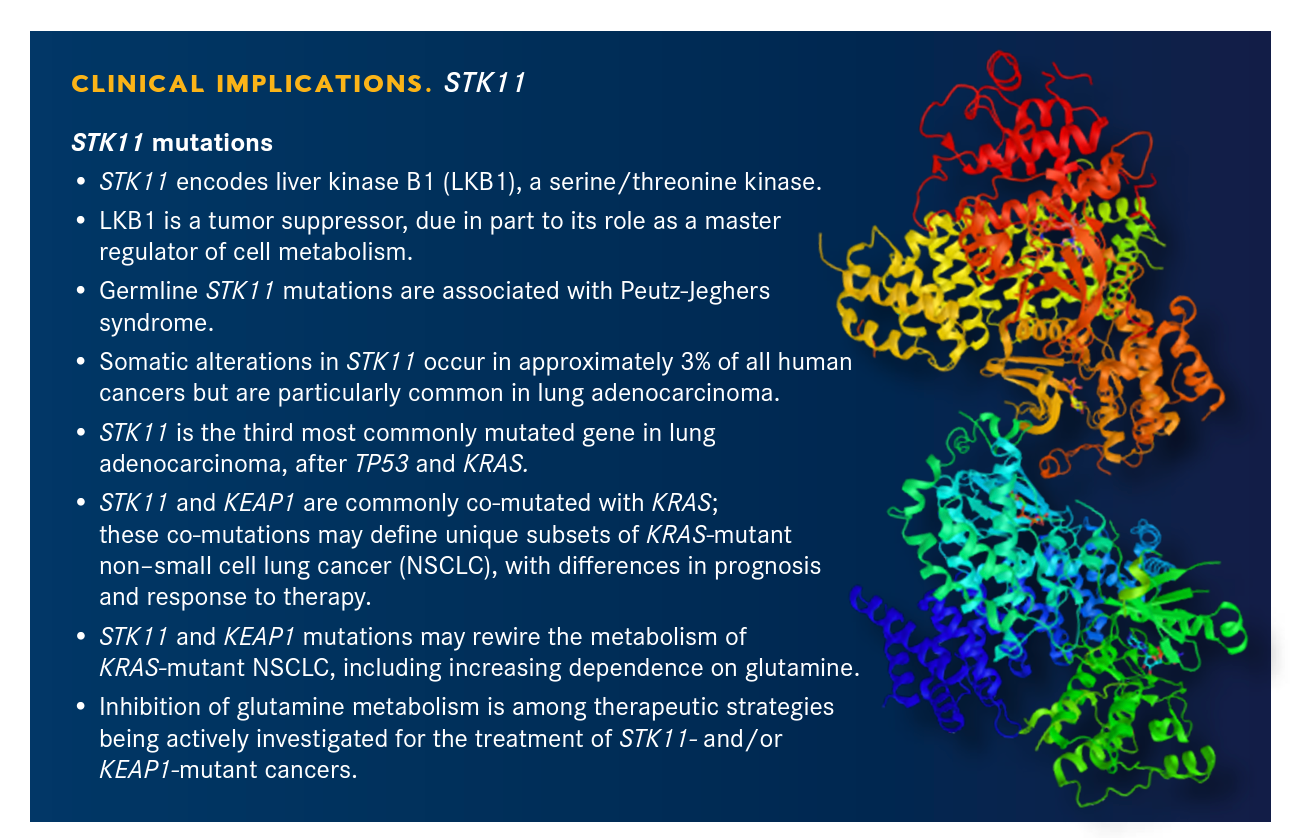 CLINICAL IMPLICATIONS. STK11

STK11 mutations

• STK11 encodes liver kinase B1 (LKB1), a serine/threonine kinase.
• LKB1 is a tumor suppressor, due in part to its role as a master regulator of cell metabolism.
• Germline STK11 mutations are associated with Peutz-Jeghers syndrome.
• Somatic alterations in STK11 occur in approximately 3% of all human cancers but are particularly common in lung adenocarcinoma.
• STK11 is the third most commonly mutated gene in lung adenocarcinoma, after TP53 and KRAS.
• STK11 and KEAP1 are commonly co-mutated with KRAS; these co-mutations may define unique subsets of KRAS-mutant non–small cell lung cancer (NSCLC), with differences in prognosis and response to therapy.
• STK11 and KEAP1 mutations may rewire the metabolism of KRAS-mutant NSCLC, including increasing dependence on glutamine.
• Inhibition of glutamine metabolism is among therapeutic strategies being actively investigated for the treatment of STK11- and/or KEAP1-mutant cancers.